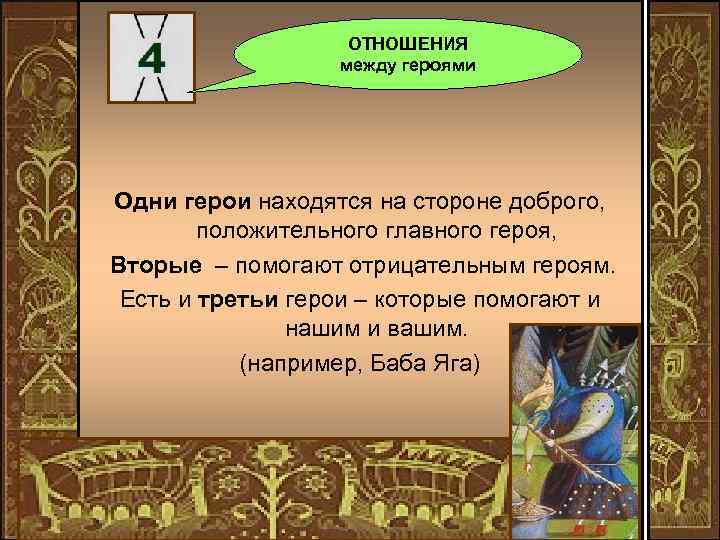 4

ОТНОШЕНИЯ
между героями

Одни герои находятся на стороне доброго, положительного главного героя,

Вторые – помогают отрицательным героям.

Есть и третьи герои – которые помогают и нашим и вашим.

(например, Баба Яга)